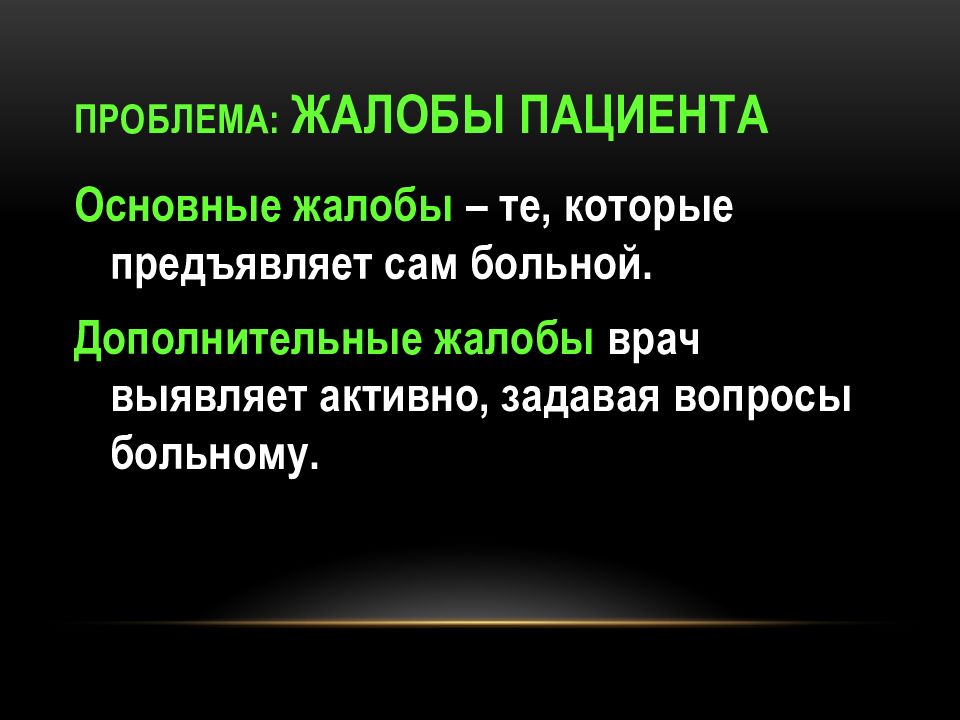 ПРОБЛЕМА: ЖАЛОБЫ ПАЦИЕНТА

Основные жалобы – те, которые предъявляет сам больной.

Дополнительные жалобы врач выявляет активно, задавая вопросы больному.